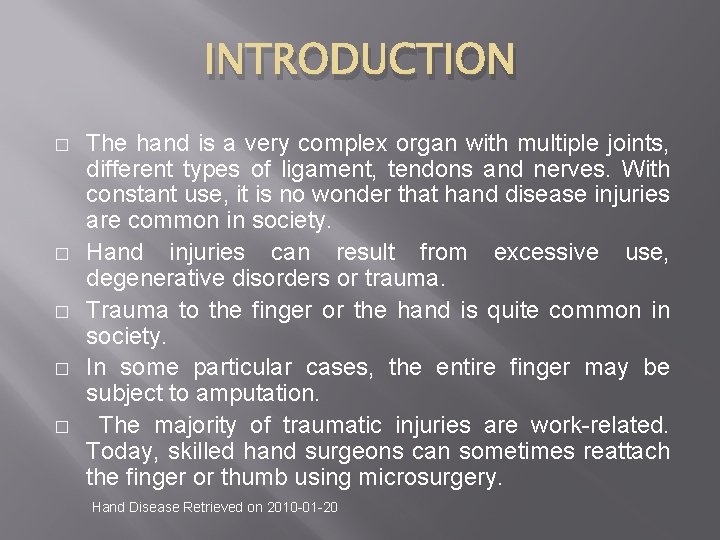 INTRODUCTION

□ The hand is a very complex organ with multiple joints, different types of ligament, tendons and nerves. With constant use, it is no wonder that hand disease injuries are common in society.

□ Hand injuries can result from excessive use, degenerative disorders or trauma.

□ Trauma to the finger or the hand is quite common in society.

□ In some particular cases, the entire finger may be subject to amputation.

□ The majority of traumatic injuries are work-related. Today, skilled hand surgeons can sometimes reattach the finger or thumb using microsurgery.

Hand Disease Retrieved on 2010-01-20